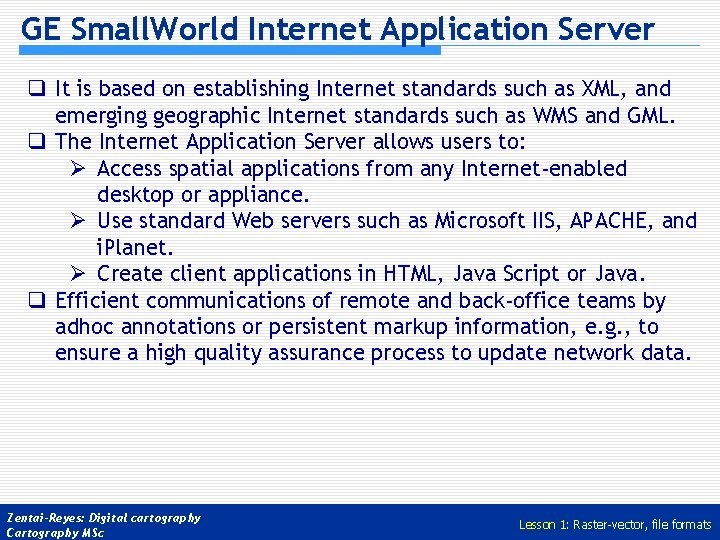 GE SmallWorld Internet Application Server

❑ It is based on establishing Internet standards such as XML, and emerging geographic Internet standards such as WMS and GML.
❑ The Internet Application Server allows users to:
➢ Access spatial applications from any Internet-enabled desktop or appliance.
➢ Use standard Web servers such as Microsoft IIS, APACHE, and iPlanet.
➢ Create client applications in HTML, Java Script or Java.
❑ Efficient communications of remote and back-office teams by adhoc annotations or persistent markup information, e.g., to ensure a high quality assurance process to update network data.

Zentai-Reyes: Digital cartography
Cartography MSc

Lesson 1: Raster-vector, file formats